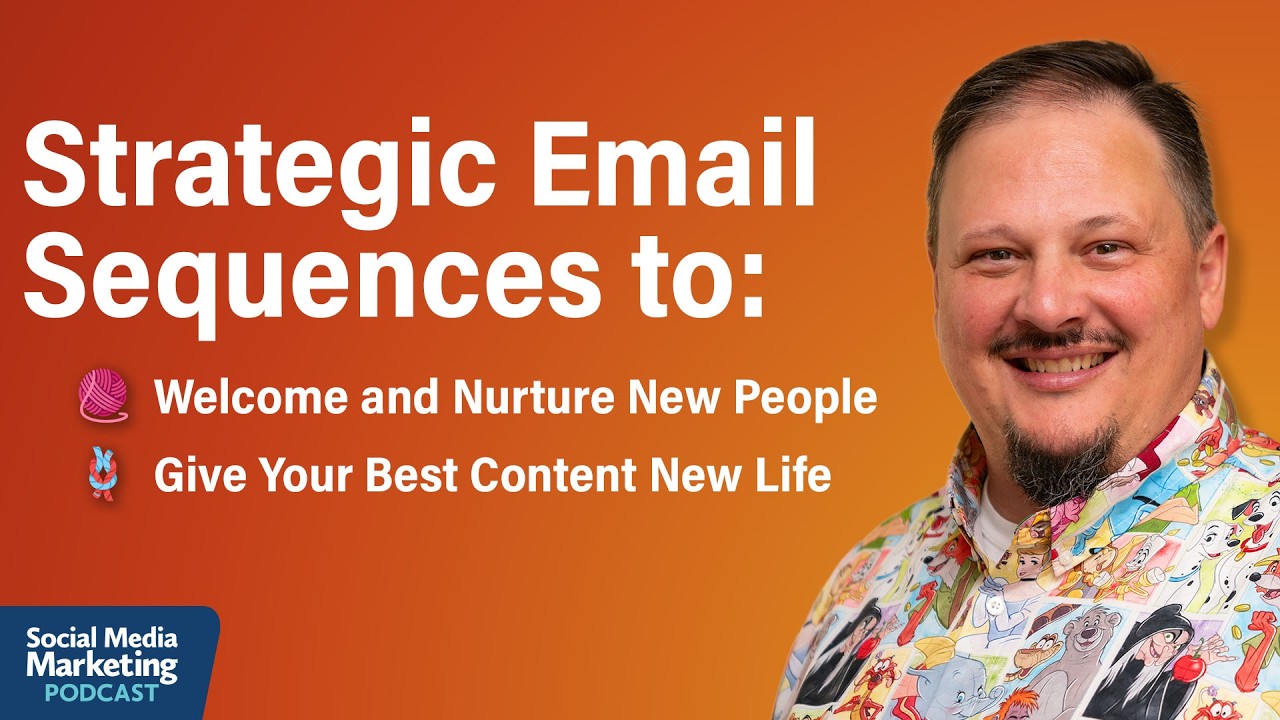 Strategic Email Sequences to:

Welcome and Nurture New People

Give Your Best Content New Life

Social Media Marketing PODCAST